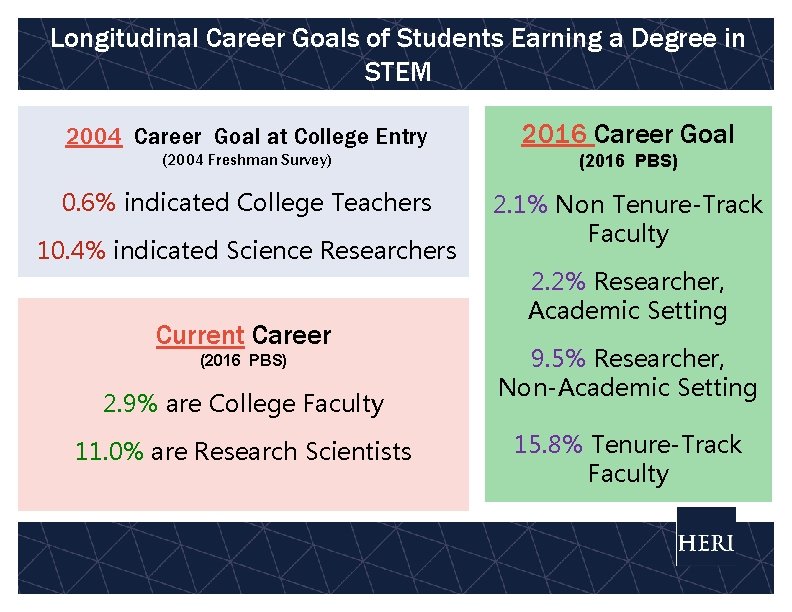 Longitudinal Career Goals of Students Earning a Degree in STEM

2004 Career Goal at College Entry
(2004 Freshman Survey)

0.6% indicated College Teachers

10.4% indicated Science Researchers

Current Career
(2016 PBS)

2.9% are College Faculty

11.0% are Research Scientists

2016 Career Goal
(2016 PBS)

2.1% Non Tenure-Track Faculty

2.2% Researcher, Academic Setting

9.5% Researcher, Non-Academic Setting

15.8% Tenure-Track Faculty

HERI